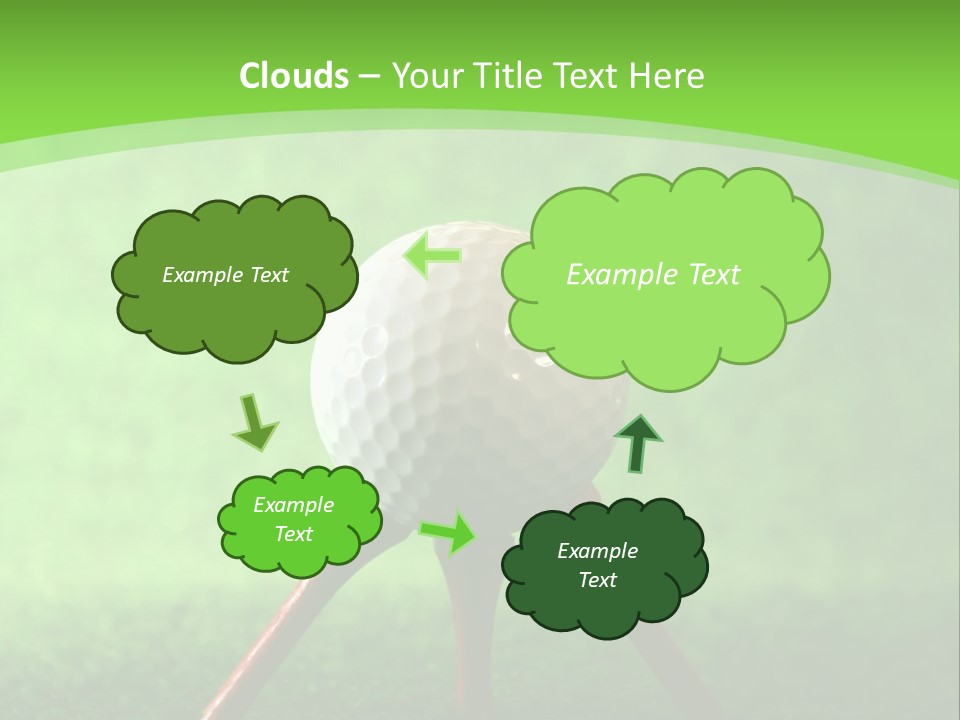 Clouds – Your Title Text Here

Example Text

Example Text

Example Text

Example Text